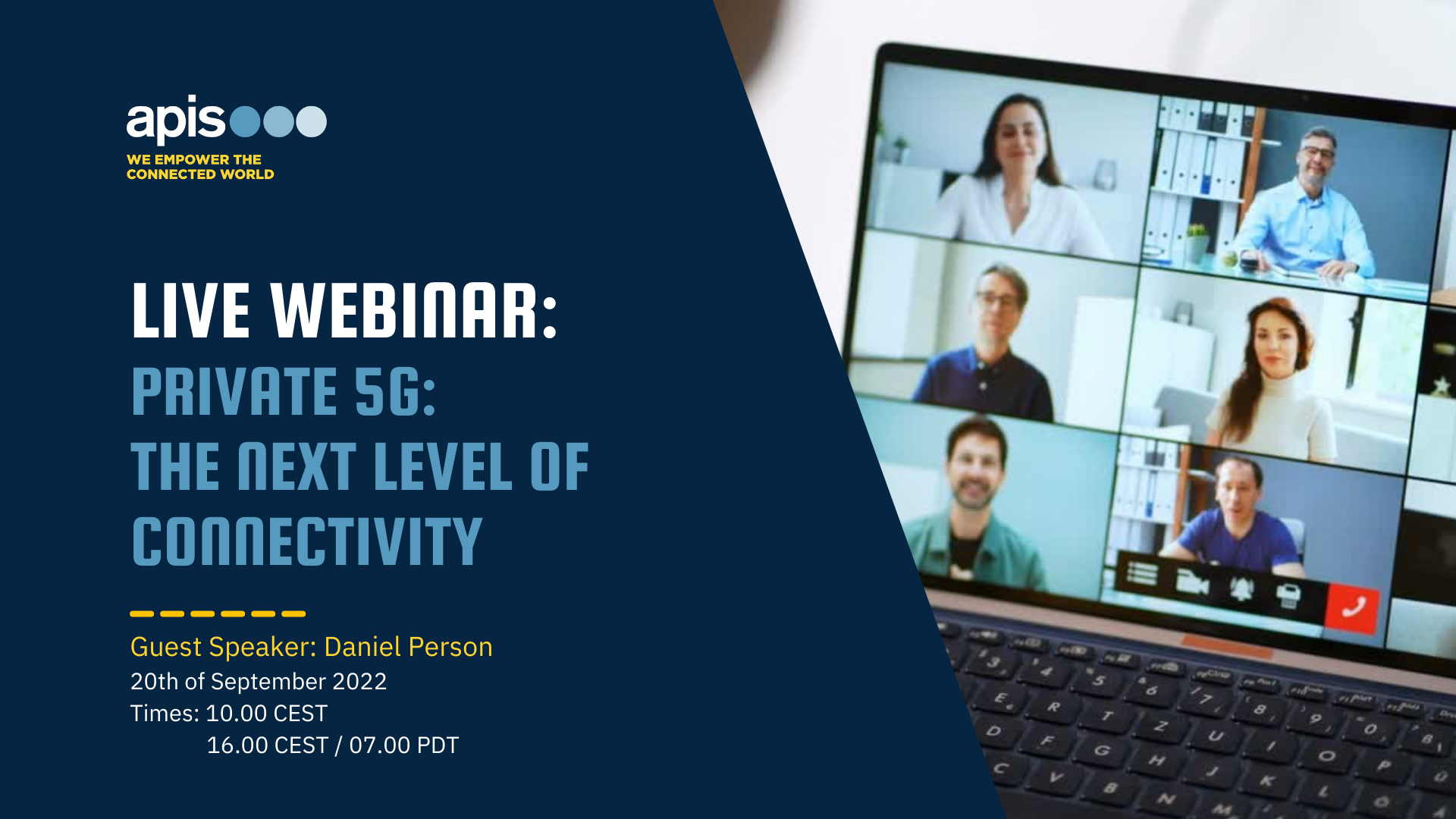 apis

WE EMPOWER THE CONNECTED WORLD

LIVE WEBINAR:
PRIVATE 5G:
THE NEXT LEVEL OF CONNECTIVITY

Guest Speaker: Daniel Person
20th of September 2022
Times: 10.00 CEST
16.00 CEST / 07.00 PDT